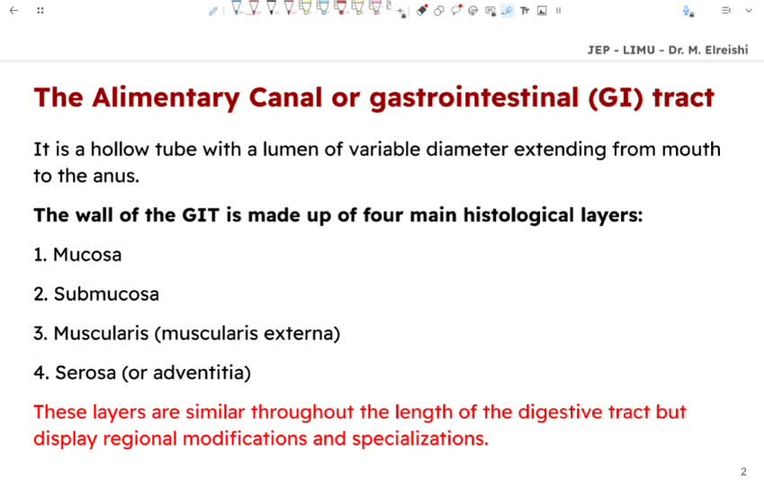 JEP - LIMU - Dr. M. Elreishi

The Alimentary Canal or gastrointestinal (GI) tract

It is a hollow tube with a lumen of variable diameter extending from mouth to the anus.

The wall of the GIT is made up of four main histological layers:

1. Mucosa

2. Submucosa

3. Muscularis (muscularis externa)

4. Serosa (or adventitia)

These layers are similar throughout the length of the digestive tract but display regional modifications and specializations.

2